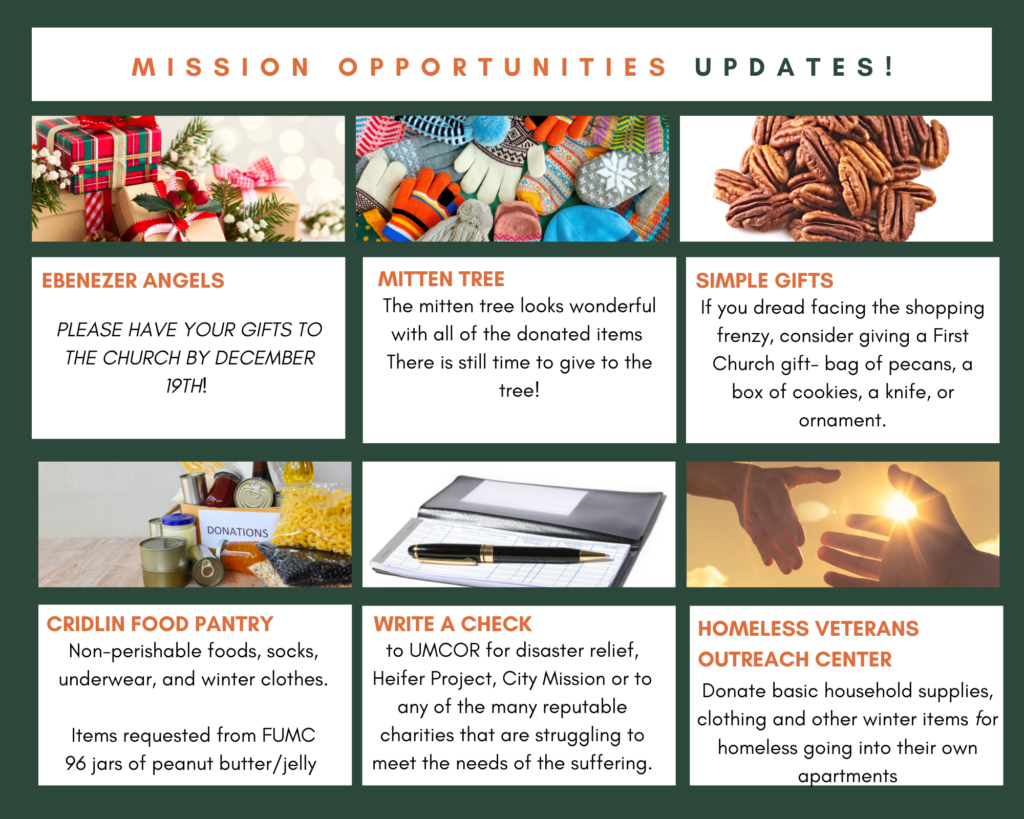 MISSION OPPORTUNITIES UPDATES!

EBENEZER ANGELS

PLEASE HAVE YOUR GIFTS TO THE CHURCH BY DECEMBER 19TH!

MITTEN TREE

The mitten tree looks wonderful with all of the donated items There is still time to give to the tree!

SIMPLE GIFTS

If you dread facing the shopping frenzy, consider giving a First Church gift- bag of pecans, a box of cookies, a knife, or ornament.

DONATIONS

CRIDLIN FOOD PANTRY

Non-perishable foods, socks, underwear, and winter clothes.

Items requested from FUMC 96 jars of peanut butter/jelly

WRITE A CHECK

to UMCOR for disaster relief, Heifer Project, City Mission or to any of the many reputable charities that are struggling to meet the needs of the suffering.

HOMELESS VETERANS OUTREACH CENTER

Donate basic household supplies, clothing and other winter items for homeless going into their own apartments